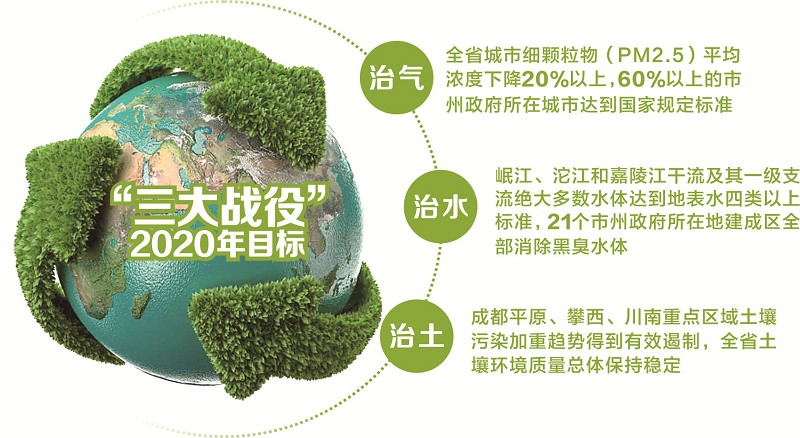 “三大战役”
2020年目标

治气
全省城市细颗粒物（PM2.5）平均浓度下降20%以上，60%以上的市州政府所在城市达到国家规定标准

治水
岷江、沱江和嘉陵江干流及其一级支流绝大多数水体达到地表水四类以上标准，21个市州政府所在地建成区全部消除黑臭水体

治土
成都平原、攀西、川南重点区域土壤污染加重趋势得到有效遏制，全省土壤环境质量总体保持稳定